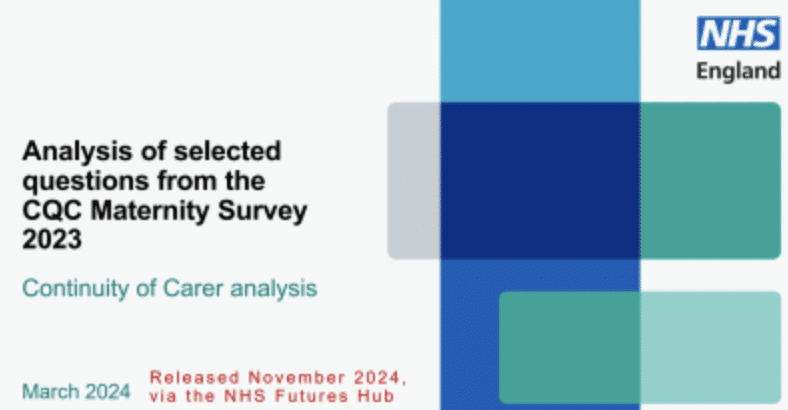 NHS
England

Analysis of selected questions from the CQC Maternity Survey 2023

Continuity of Carer analysis

March 2024

Released November 2024, via the NHS Futures Hub